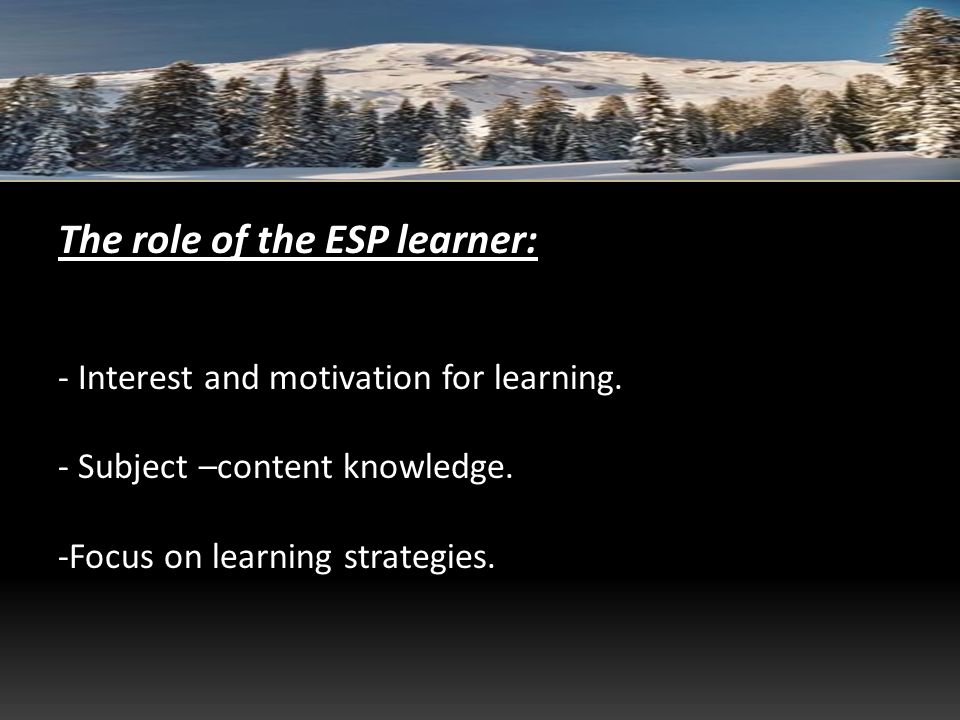 The role of the ESP learner:

- Interest and motivation for learning.

- Subject –content knowledge.

-Focus on learning strategies.